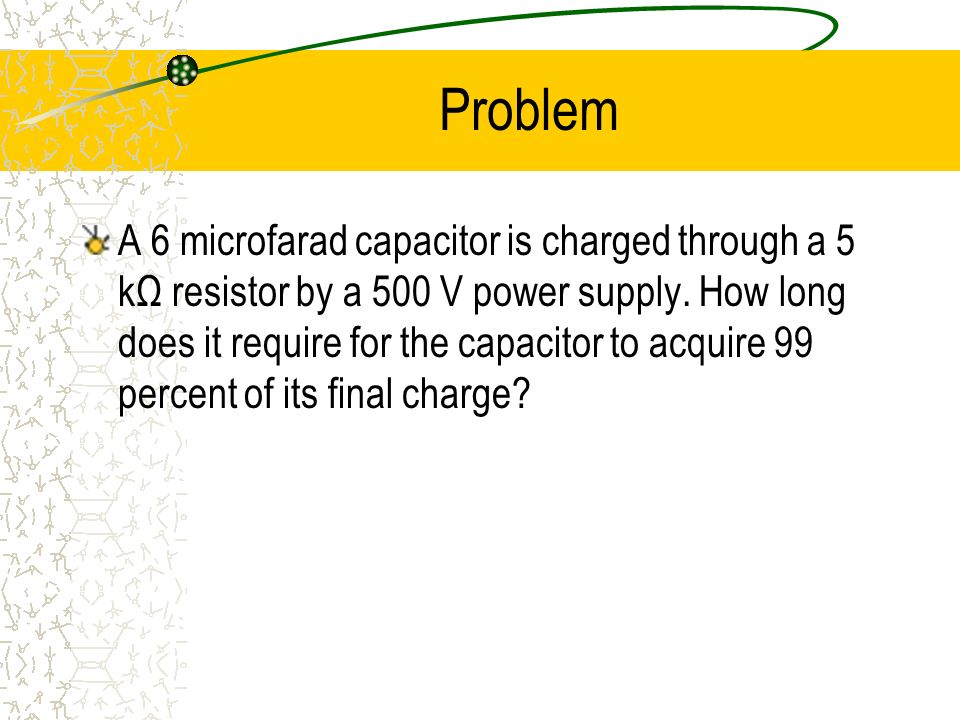 Problem

A 6 microfarad capacitor is charged through a 5 kΩ resistor by a 500 V power supply. How long does it require for the capacitor to acquire 99 percent of its final charge?